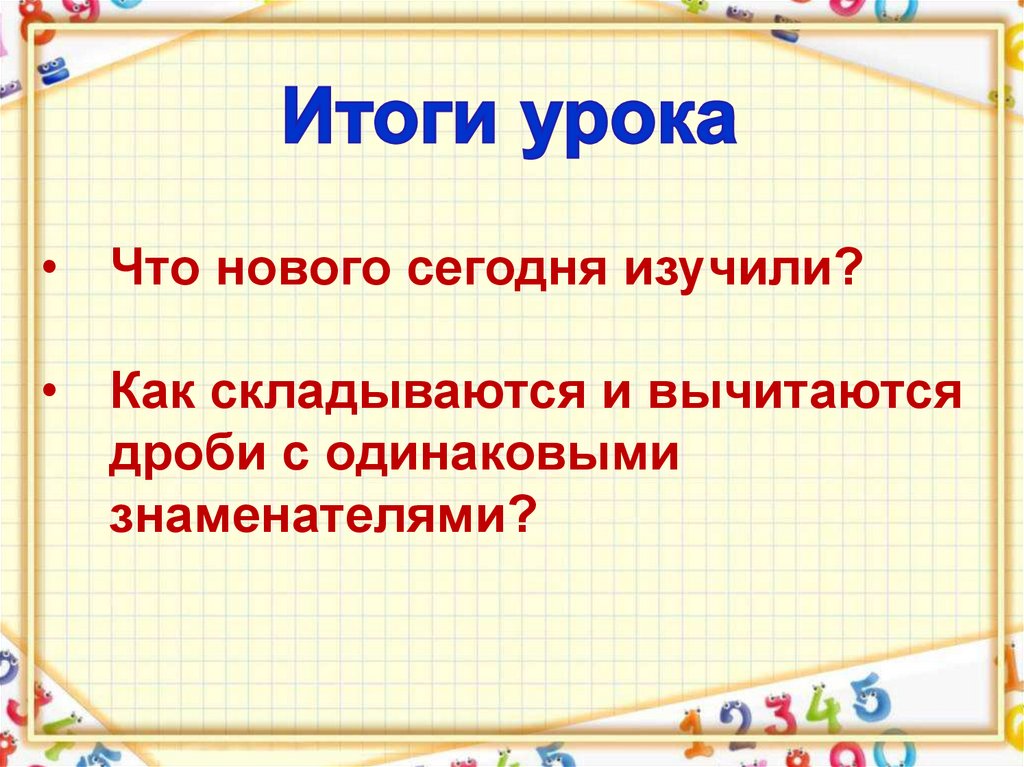 Итоги урока

• Что нового сегодня изучили?

• Как складываются и вычитаются дроби с одинаковыми знаменателями?